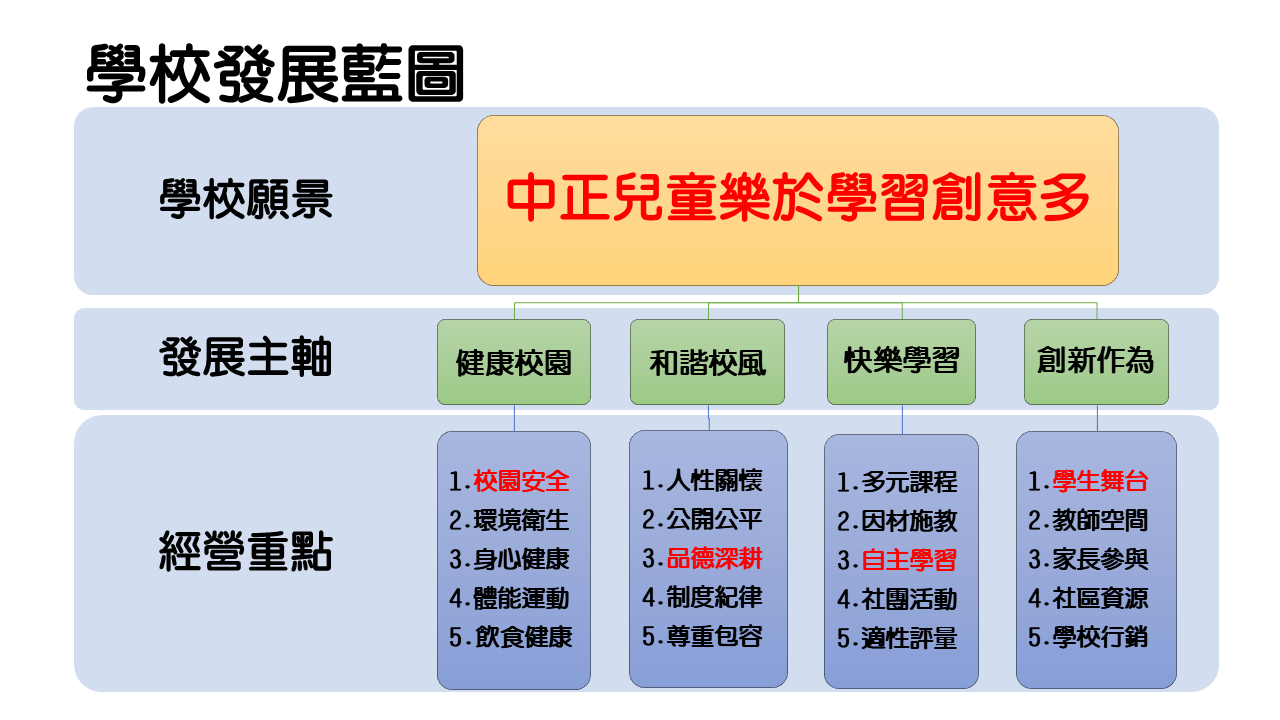 學校發展藍圖

學校願景

中正兒童樂於學習創意多

發展主軸

健康校園

和諧校風

快樂學習

創新作為

經營重點

1.校園安全
2.環境衛生
3.身心健康
4.體能運動
5.飲食健康

1.人性關懷
2.公開公平
3.品德深耕
4.制度紀律
5.尊重包容

1.多元課程
2.因材施教
3.自主學習
4.社團活動
5.適性評量

1.學生舞台
2.教師空間
3.家長參與
4.社區資源
5.學校行銷